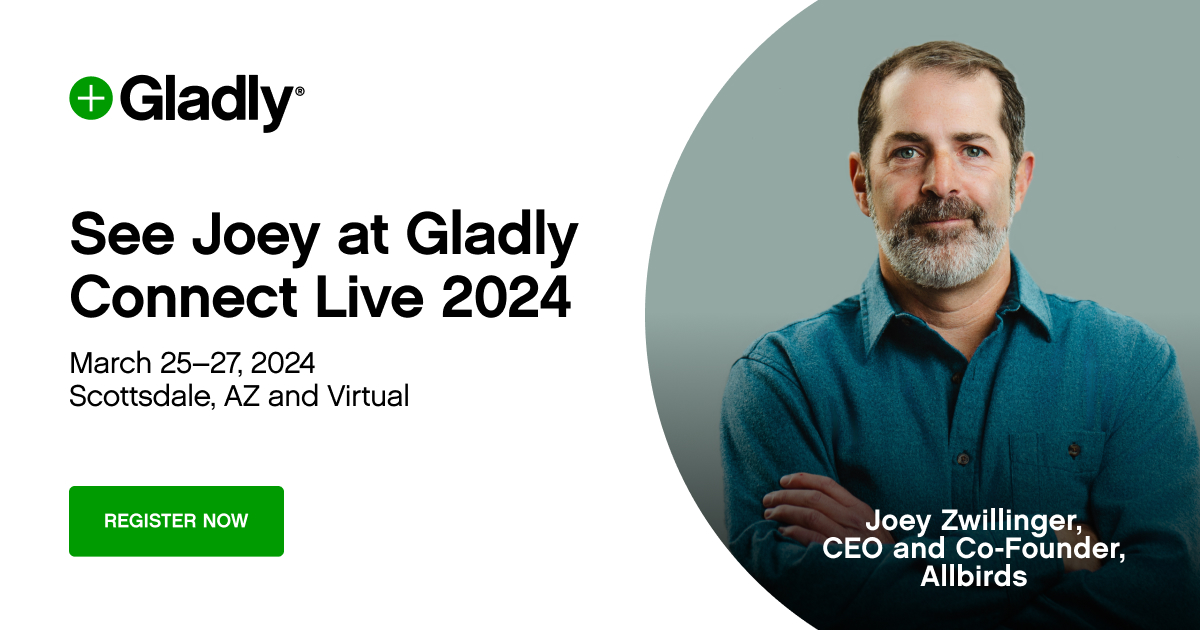 Gladly®

See Joey at Gladly Connect Live 2024

March 25–27, 2024
Scottsdale, AZ and Virtual

REGISTER NOW

Joey Zwillinger,
CEO and Co-Founder,
Allbirds